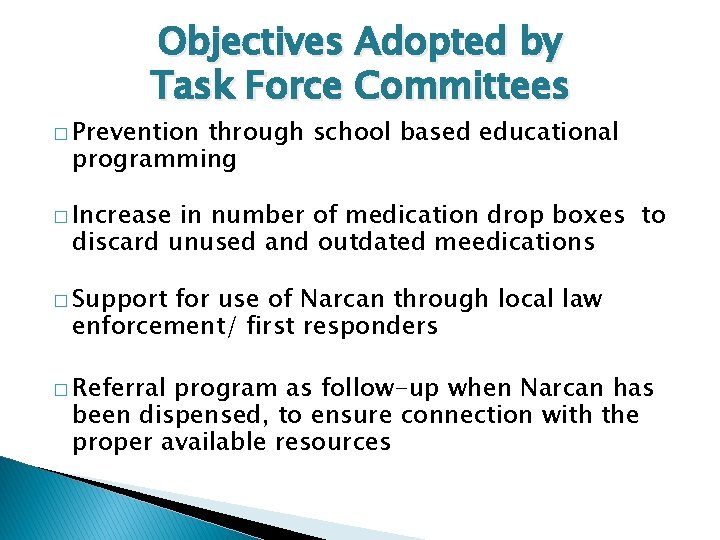 Objectives Adopted by Task Force Committees

□ Prevention through school based educational programming

□ Increase in number of medication drop boxes to discard unused and outdated meedications

□ Support for use of Narcan through local law enforcement/ first responders

□ Referral program as follow-up when Narcan has been dispensed, to ensure connection with the proper available resources